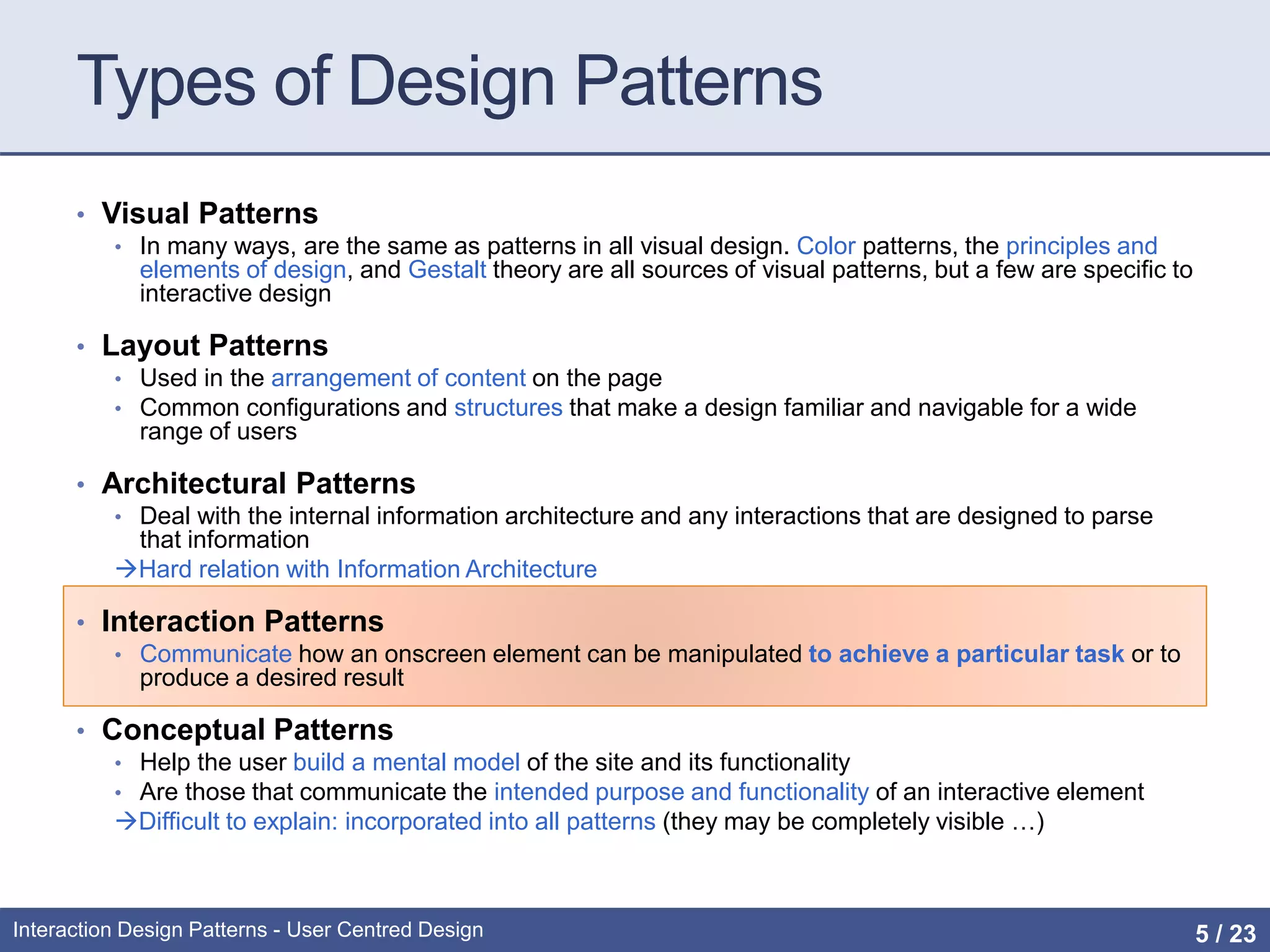 Types of Design Patterns

• Visual Patterns
  • In many ways, are the same as patterns in all visual design. Color patterns, the principles and elements of design, and Gestalt theory are all sources of visual patterns, but a few are specific to interactive design

• Layout Patterns
  • Used in the arrangement of content on the page
  • Common configurations and structures that make a design familiar and navigable for a wide range of users

• Architectural Patterns
  • Deal with the internal information architecture and any interactions that are designed to parse that information
  →Hard relation with Information Architecture

• Interaction Patterns
  • Communicate how an onscreen element can be manipulated to achieve a particular task or to produce a desired result

• Conceptual Patterns
  • Help the user build a mental model of the site and its functionality
  • Are those that communicate the intended purpose and functionality of an interactive element
  →Difficult to explain: incorporated into all patterns (they may be completely visible …)

Interaction Design Patterns - User Centred Design

5 / 23